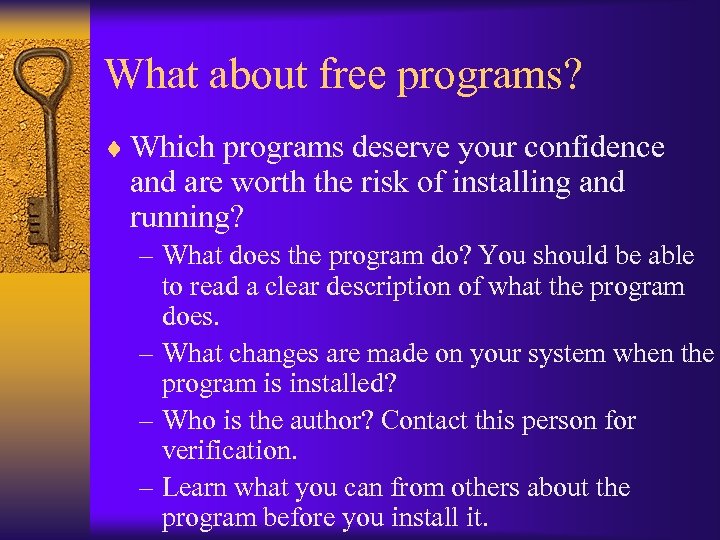 What about free programs?

♦ Which programs deserve your confidence and are worth the risk of installing and running?

– What does the program do? You should be able to read a clear description of what the program does.

– What changes are made on your system when the program is installed?

– Who is the author? Contact this person for verification.

– Learn what you can from others about the program before you install it.